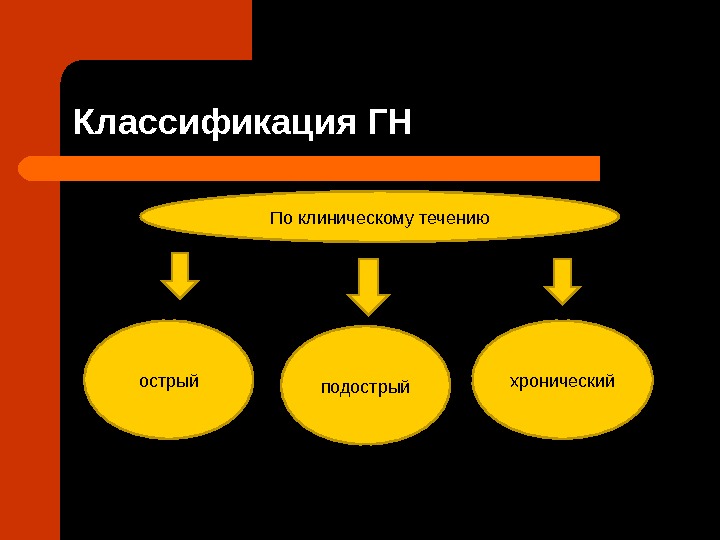 Классификация ГН

По клиническому течению

острый

подострый

хронический